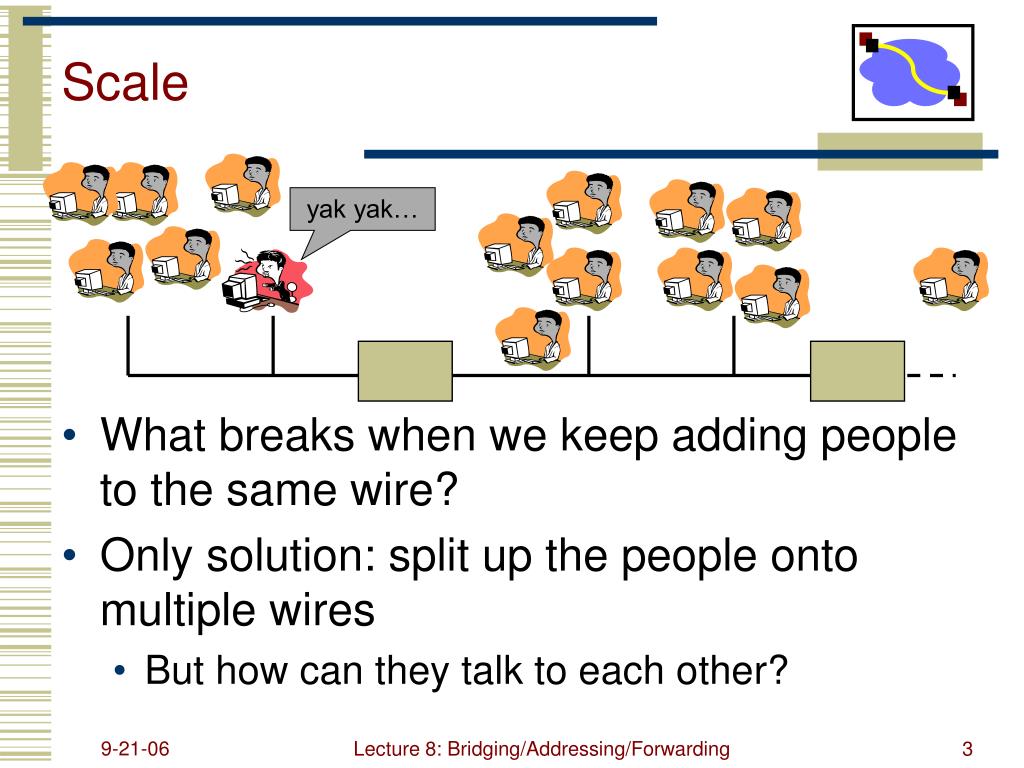 Scale

yak yak…

• What breaks when we keep adding people to the same wire?
• Only solution: split up the people onto multiple wires
  • But how can they talk to each other?

9-21-06

Lecture 8: Bridging/Addressing/Forwarding

3